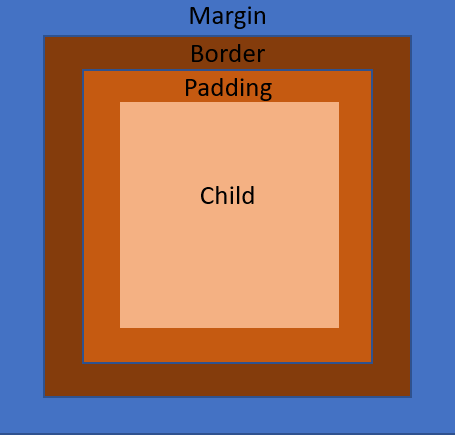 Margin

Border

Padding

Child